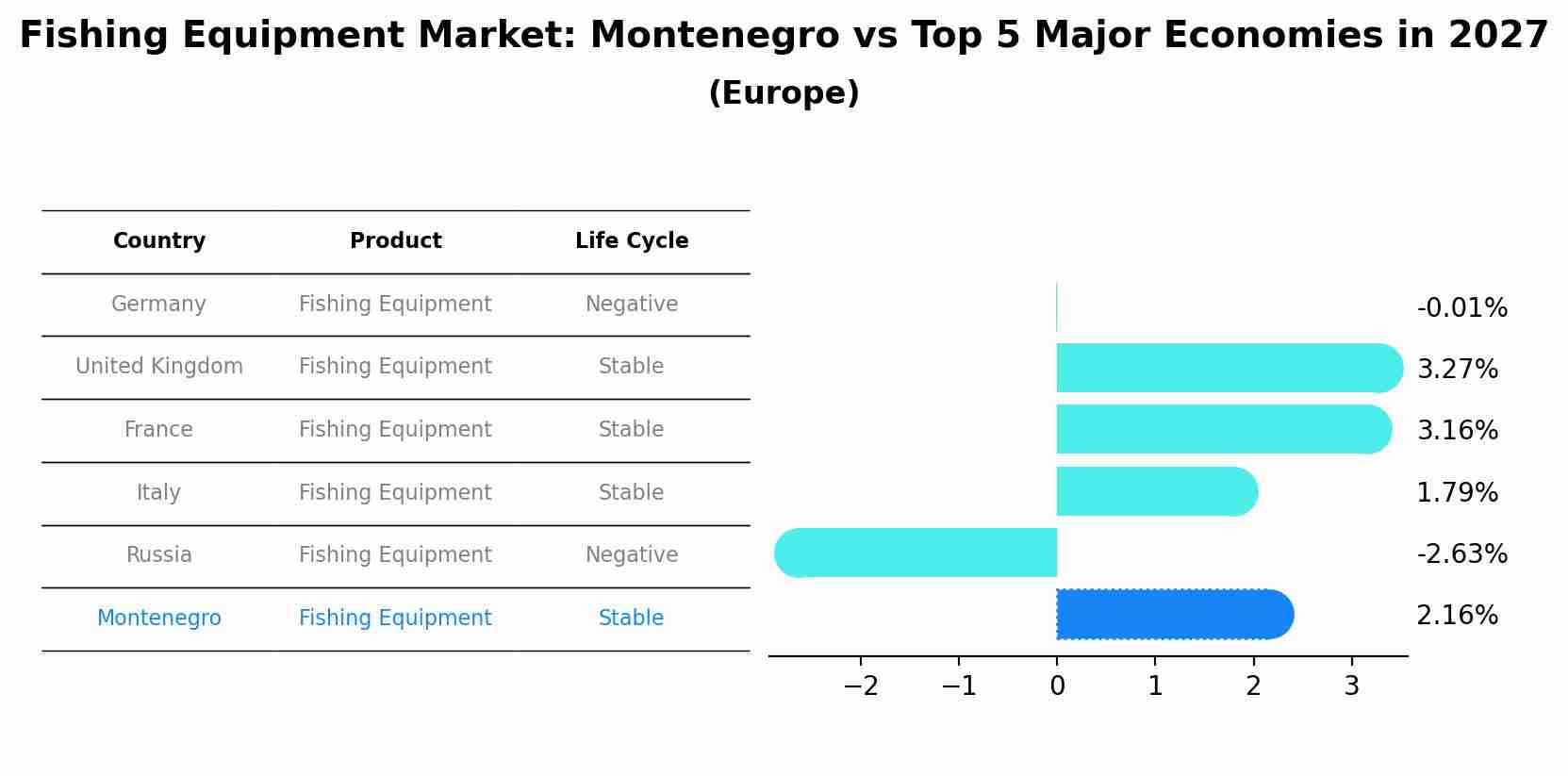 Fishing Equipment Market: Montenegro vs Top 5 Major Economies in 2027
(Europe)

| Country | Product | Life Cycle |
|---|---|---|
| Germany | Fishing Equipment | Negative |
| United Kingdom | Fishing Equipment | Stable |
| France | Fishing Equipment | Stable |
| Italy | Fishing Equipment | Stable |
| Russia | Fishing Equipment | Negative |
| Montenegro | Fishing Equipment | Stable |

-0.01%
3.27%
3.16%
1.79%
-2.63%
2.16%

−2 −1 0 1 2 3